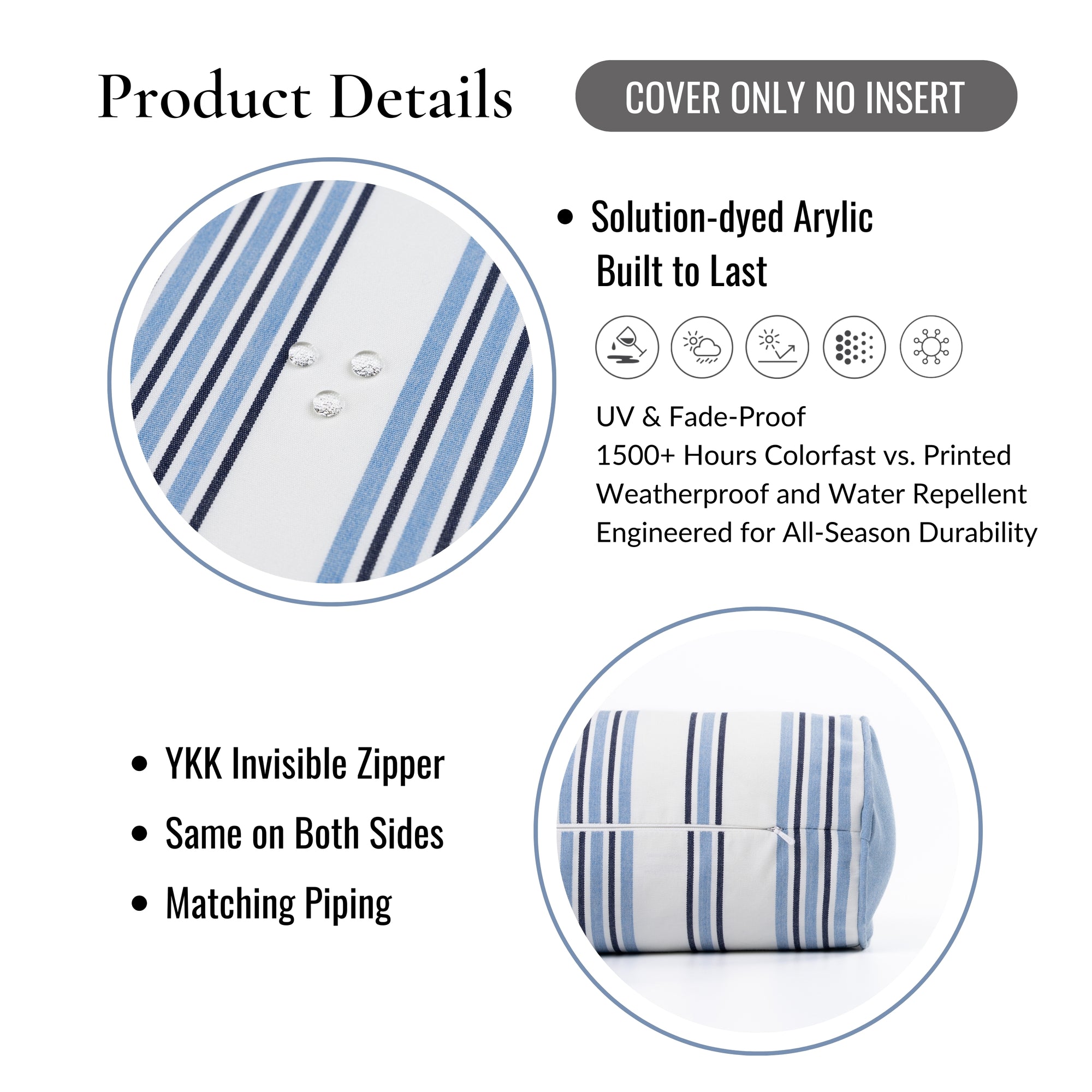 Product Details

COVER ONLY NO INSERT

• Solution-dyed Arylic
Built to Last

UV & Fade-Proof
1500+ Hours Colorfast vs. Printed
Weatherproof and Water Repellent
Engineered for All-Season Durability

• YKK Invisible Zipper
• Same on Both Sides
• Matching Piping